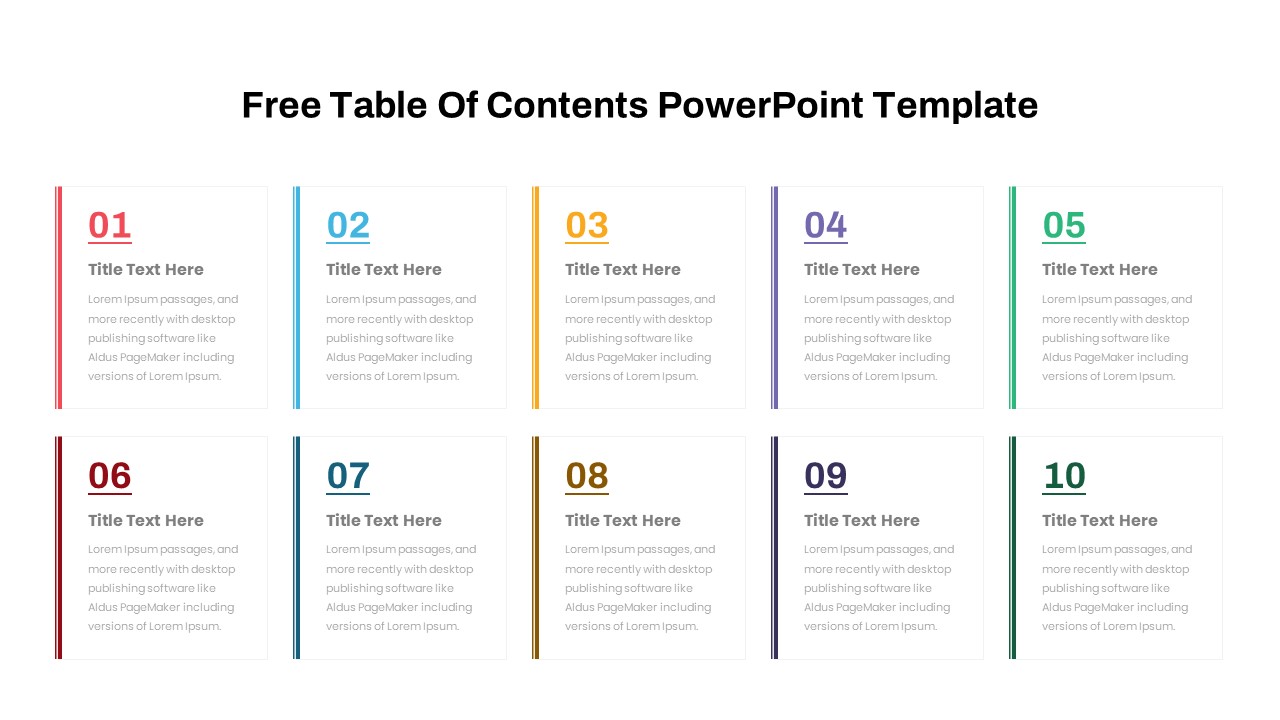 Free Table Of Contents PowerPoint Template

01

Title Text Here

Lorem Ipsum passages, and more recently with desktop publishing software like Aldus PageMaker including versions of Lorem Ipsum.

02

Title Text Here

Lorem Ipsum passages, and more recently with desktop publishing software like Aldus PageMaker including versions of Lorem Ipsum.

03

Title Text Here

Lorem Ipsum passages, and more recently with desktop publishing software like Aldus PageMaker including versions of Lorem Ipsum.

04

Title Text Here

Lorem Ipsum passages, and more recently with desktop publishing software like Aldus PageMaker including versions of Lorem Ipsum.

05

Title Text Here

Lorem Ipsum passages, and more recently with desktop publishing software like Aldus PageMaker including versions of Lorem Ipsum.

06

Title Text Here

Lorem Ipsum passages, and more recently with desktop publishing software like Aldus PageMaker including versions of Lorem Ipsum.

07

Title Text Here

Lorem Ipsum passages, and more recently with desktop publishing software like Aldus PageMaker including versions of Lorem Ipsum.

08

Title Text Here

Lorem Ipsum passages, and more recently with desktop publishing software like Aldus PageMaker including versions of Lorem Ipsum.

09

Title Text Here

Lorem Ipsum passages, and more recently with desktop publishing software like Aldus PageMaker including versions of Lorem Ipsum.

10

Title Text Here

Lorem Ipsum passages, and more recently with desktop publishing software like Aldus PageMaker including versions of Lorem Ipsum.